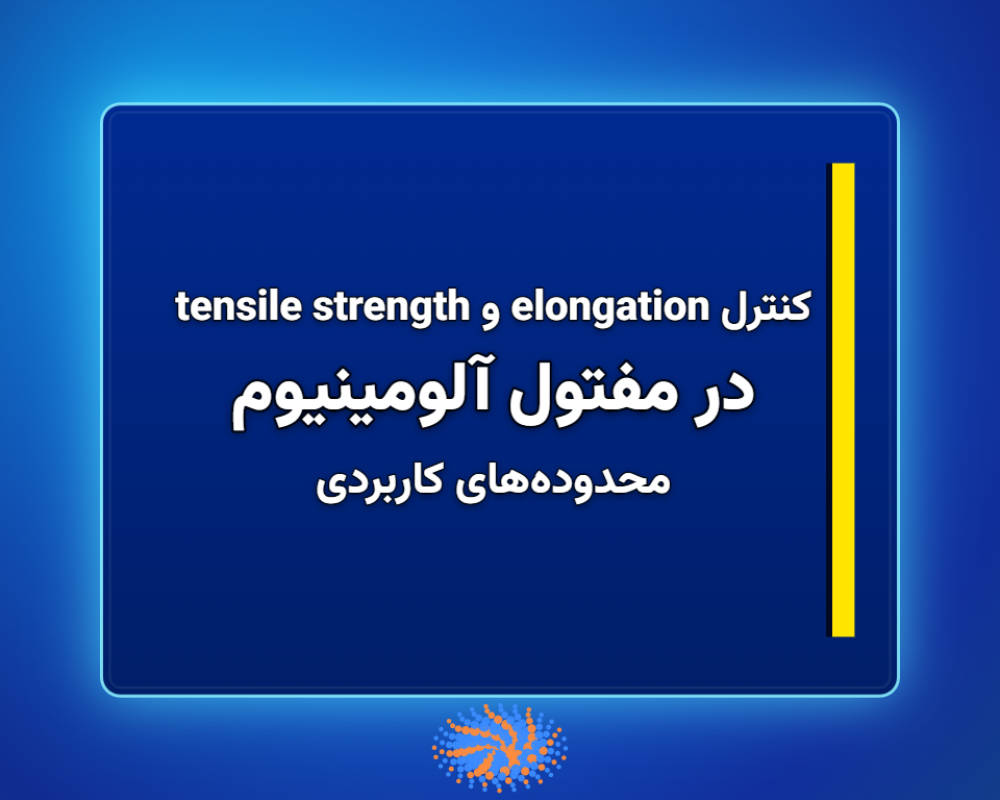 کنترل elongation و tensile strength

در مفتول آلومینیوم

محدوده‌های کاربردی